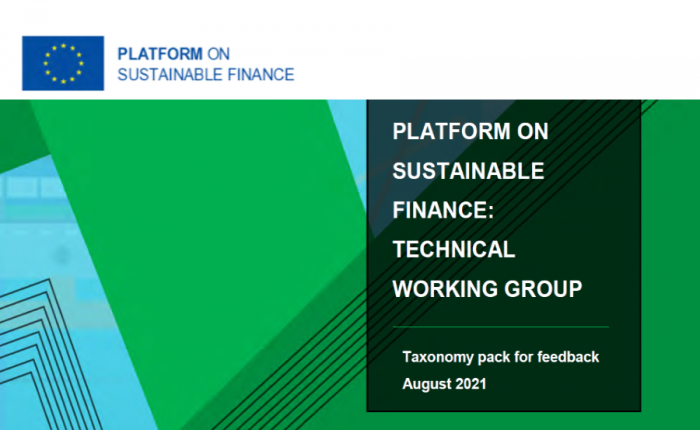 PLATFORM ON
SUSTAINABLE FINANCE

PLATFORM ON SUSTAINABLE FINANCE: TECHNICAL WORKING GROUP

Taxonomy pack for feedback
August 2021